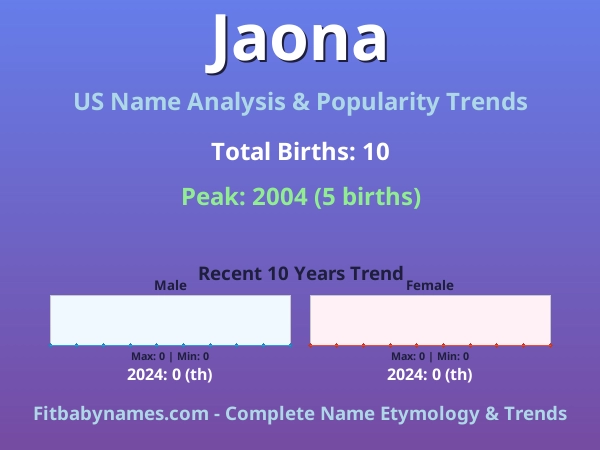 Jaona

US Name Analysis & Popularity Trends

Total Births: 10

Peak: 2004 (5 births)

Recent 10 Years Trend

Male

Max: 0 | Min: 0

2024: 0 (th)

Female

Max: 0 | Min: 0

2024: 0 (th)

Fitbabynames.com - Complete Name Etymology & Trends